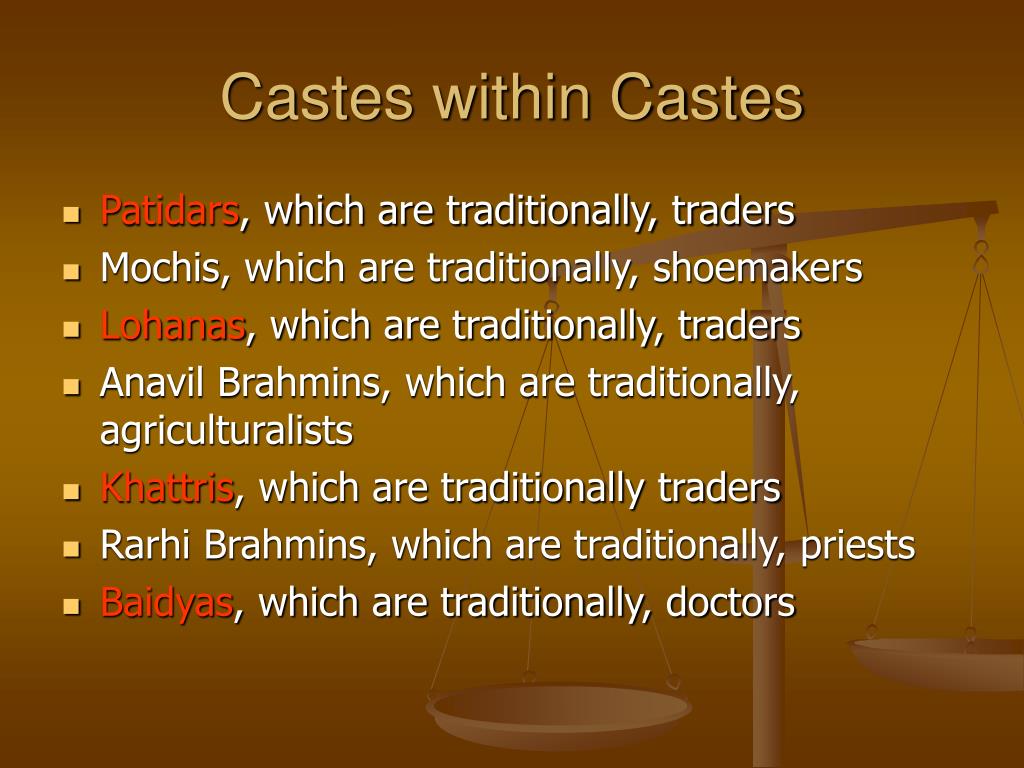 Castes within Castes

- Patidars, which are traditionally, traders
- Mochis, which are traditionally, shoemakers
- Lohanas, which are traditionally, traders
- Anavil Brahmins, which are traditionally, agriculturalists
- Khattris, which are traditionally traders
- Rarhi Brahmins, which are traditionally, priests
- Baidyas, which are traditionally, doctors